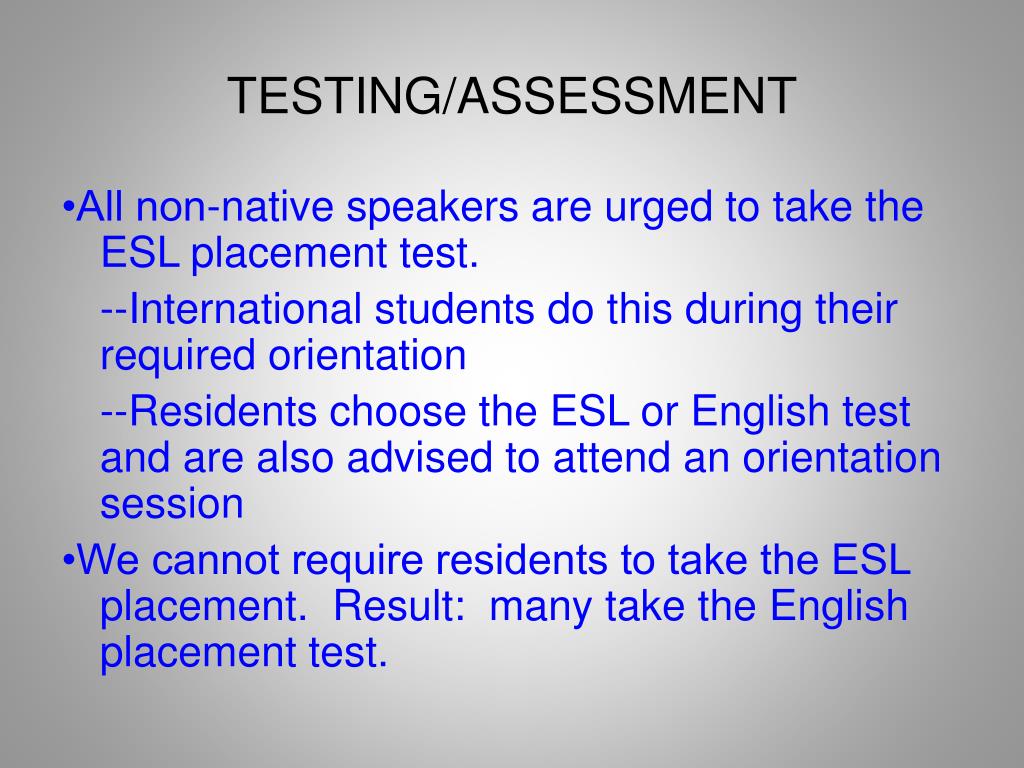 TESTING/ASSESSMENT

•All non-native speakers are urged to take the ESL placement test.

--International students do this during their required orientation

--Residents choose the ESL or English test and are also advised to attend an orientation session

•We cannot require residents to take the ESL placement. Result: many take the English placement test.